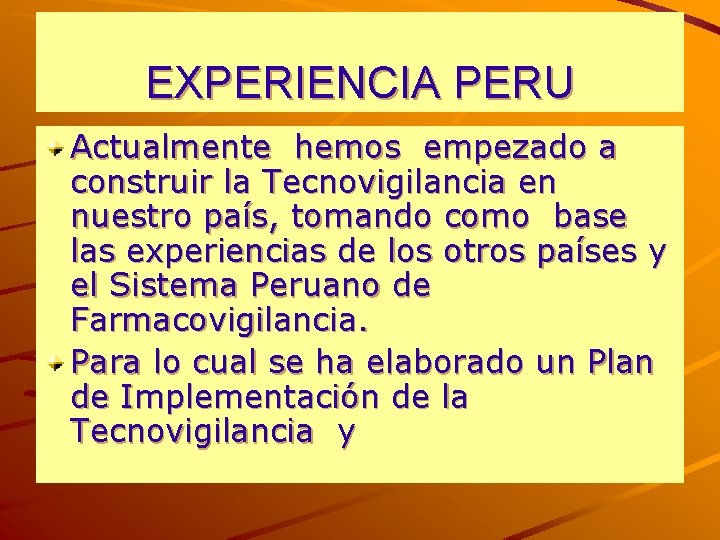 EXPERIENCIA PERU

Actualmente hemos empezado a construir la Tecnovigilancia en nuestro país, tomando como base las experiencias de los otros países y el Sistema Peruano de Farmacovigilancia.

Para lo cual se ha elaborado un Plan de Implementación de la Tecnovigilancia y